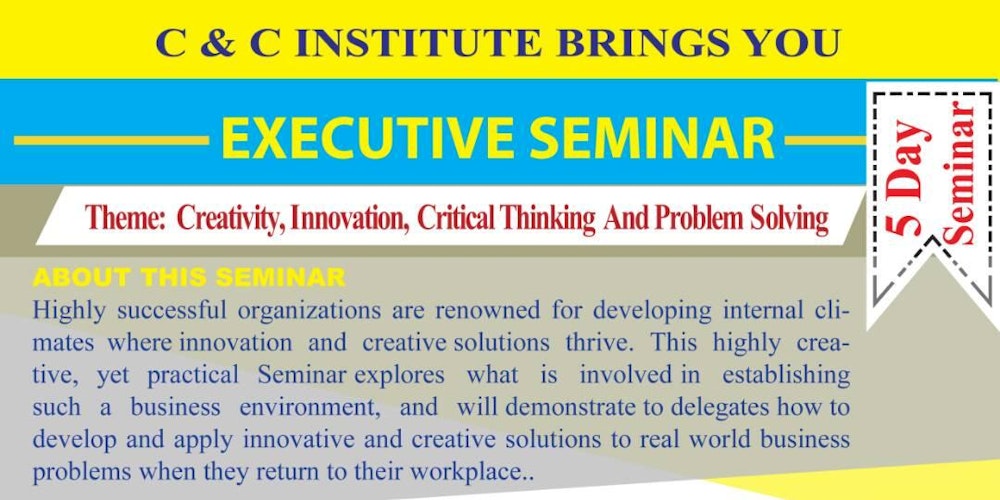 C & C INSTITUTE BRINGS YOU

EXECUTIVE SEMINAR

5 Day Seminar

Theme: Creativity, Innovation, Critical Thinking And Problem Solving

ABOUT THIS SEMINAR

Highly successful organizations are renowned for developing internal climates where innovation and creative solutions thrive. This highly creative, yet practical Seminar explores what is involved in establishing such a business environment, and will demonstrate to delegates how to develop and apply innovative and creative solutions to real world business problems when they return to their workplace..